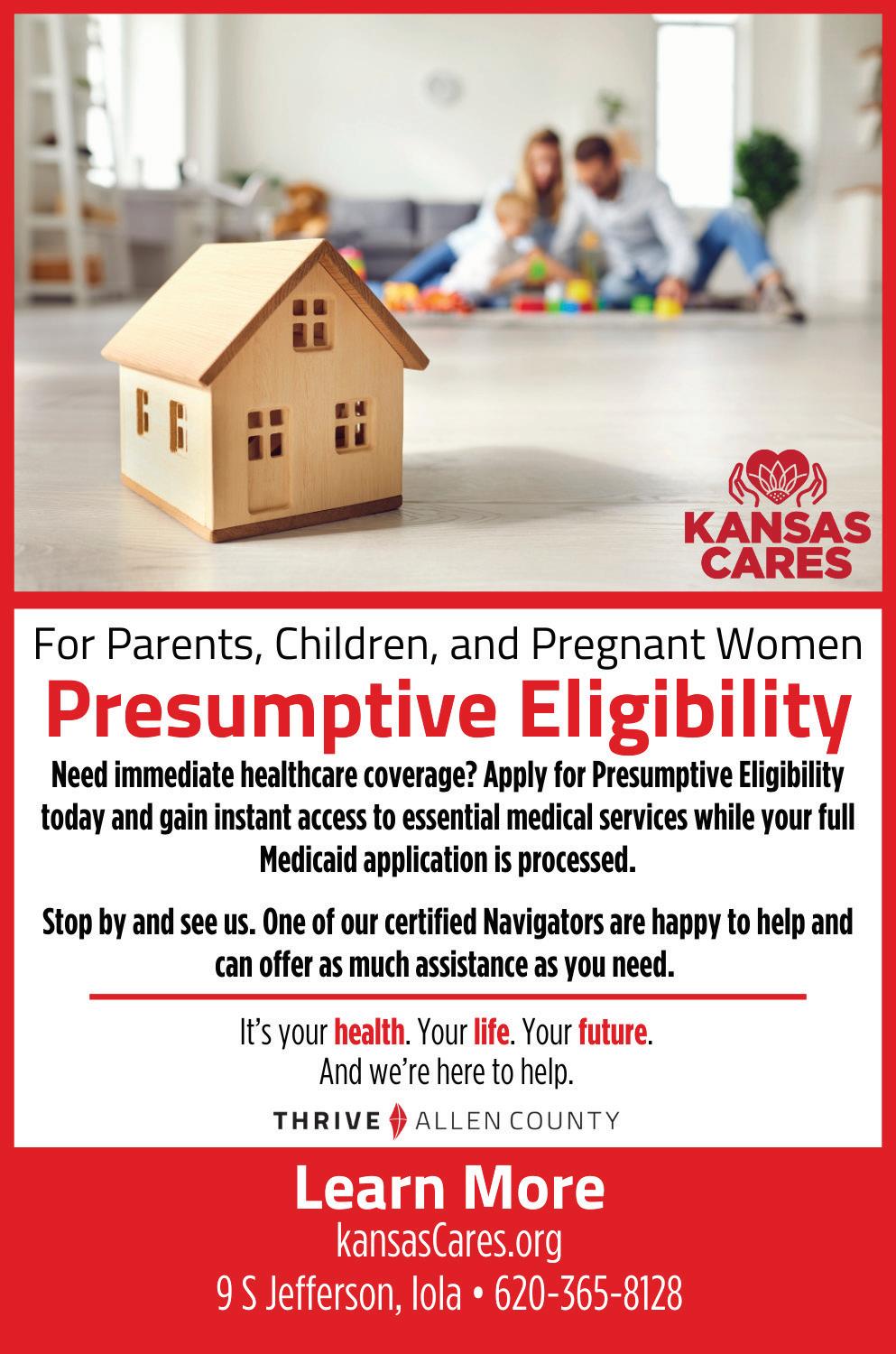 KANSAS CARES

For Parents, Children, and Pregnant Women

Presumptive Eligibility

Need immediate healthcare coverage? Apply for Presumptive Eligibility today and gain instant access to essential medical services while your full Medicaid application is processed.

Stop by and see us. One of our certified Navigators are happy to help and can offer as much assistance as you need.

It's your health. Your life. Your future.
And we're here to help.

THRIVE ALLEN COUNTY

Learn More
kansasCares.org
9 S Jefferson, Iola • 620-365-8128